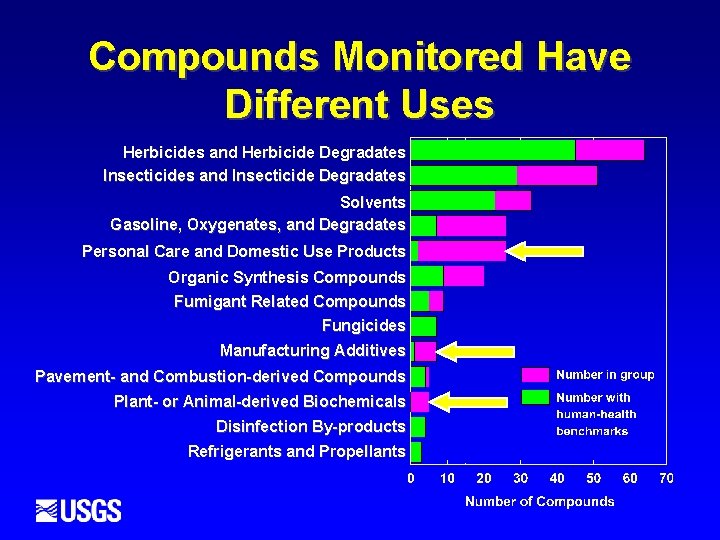 Compounds Monitored Have Different Uses

Herbicides and Herbicide Degradates
Insecticides and Insecticide Degradates
Solvents
Gasoline, Oxygenates, and Degradates
Personal Care and Domestic Use Products
Organic Synthesis Compounds
Fumigant Related Compounds
Fungicides
Manufacturing Additives
Pavement- and Combustion-derived Compounds
Plant- or Animal-derived Biochemicals
Disinfection By-products
Refrigerants and Propellants

Number in group
Number with human-health benchmarks

0 10 20 30 40 50 60 70
Number of Compounds

USGS